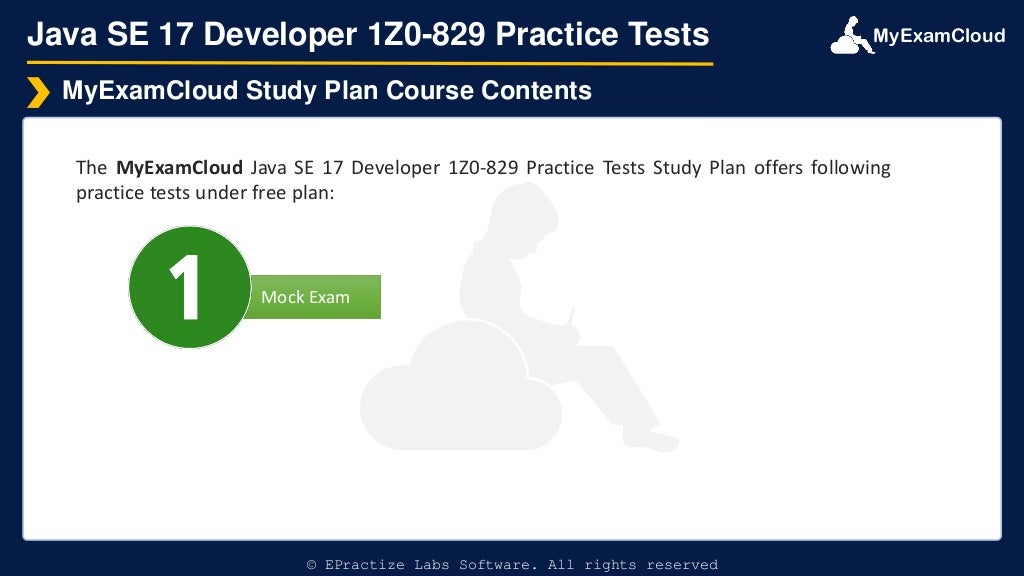 Java SE 17 Developer 1Z0-829 Practice Tests

MyExamCloud

MyExamCloud Study Plan Course Contents

The MyExamCloud Java SE 17 Developer 1Z0-829 Practice Tests Study Plan offers following practice tests under free plan:

1

Mock Exam

© EPractize Labs Software. All rights reserved